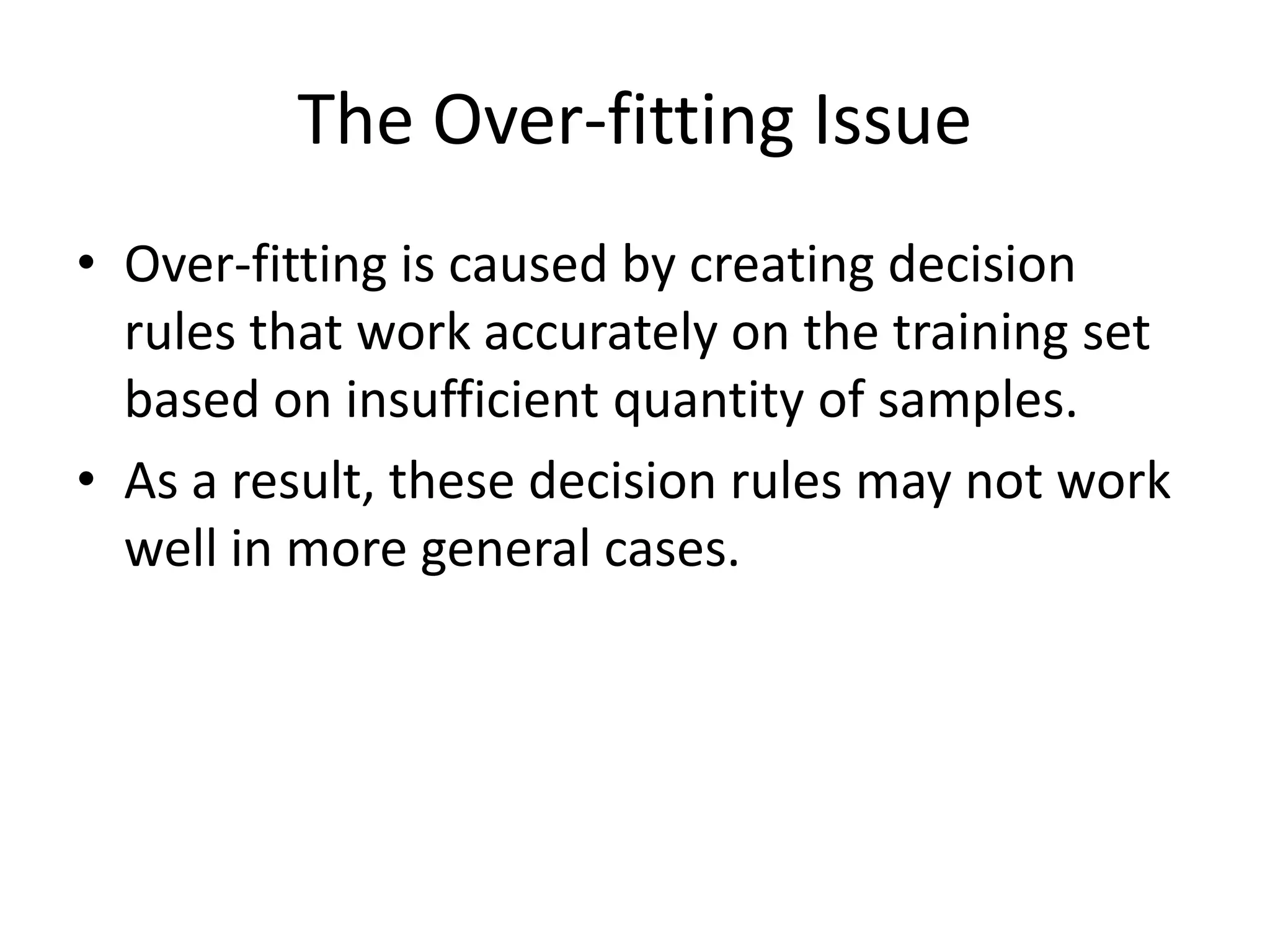 The Over-fitting Issue

• Over-fitting is caused by creating decision rules that work accurately on the training set based on insufficient quantity of samples.

• As a result, these decision rules may not work well in more general cases.